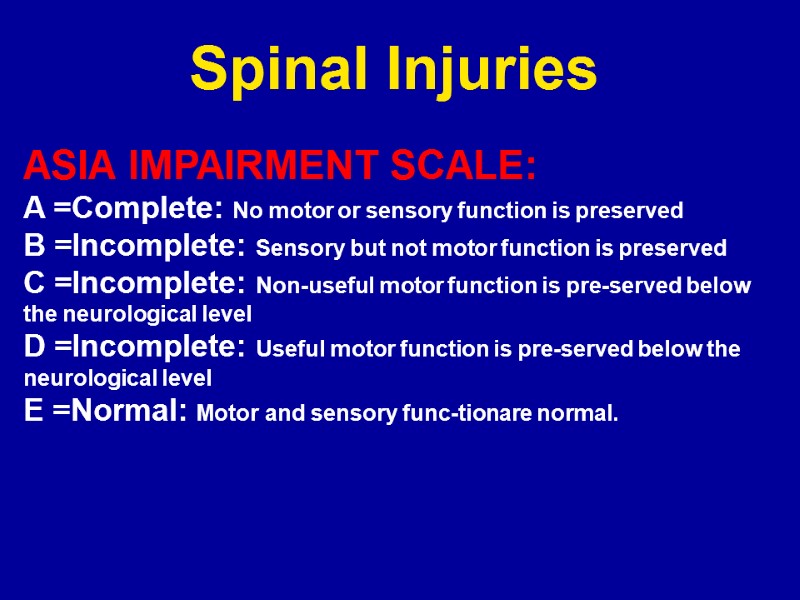 Spinal Injuries

ASIA IMPAIRMENT SCALE:
A =Complete: No motor or sensory function is preserved
B =Incomplete: Sensory but not motor function is preserved
C =Incomplete: Non-useful motor function is pre-served below the neurological level
D =Incomplete: Useful motor function is pre-served below the neurological level
E =Normal: Motor and sensory func-tionare normal.